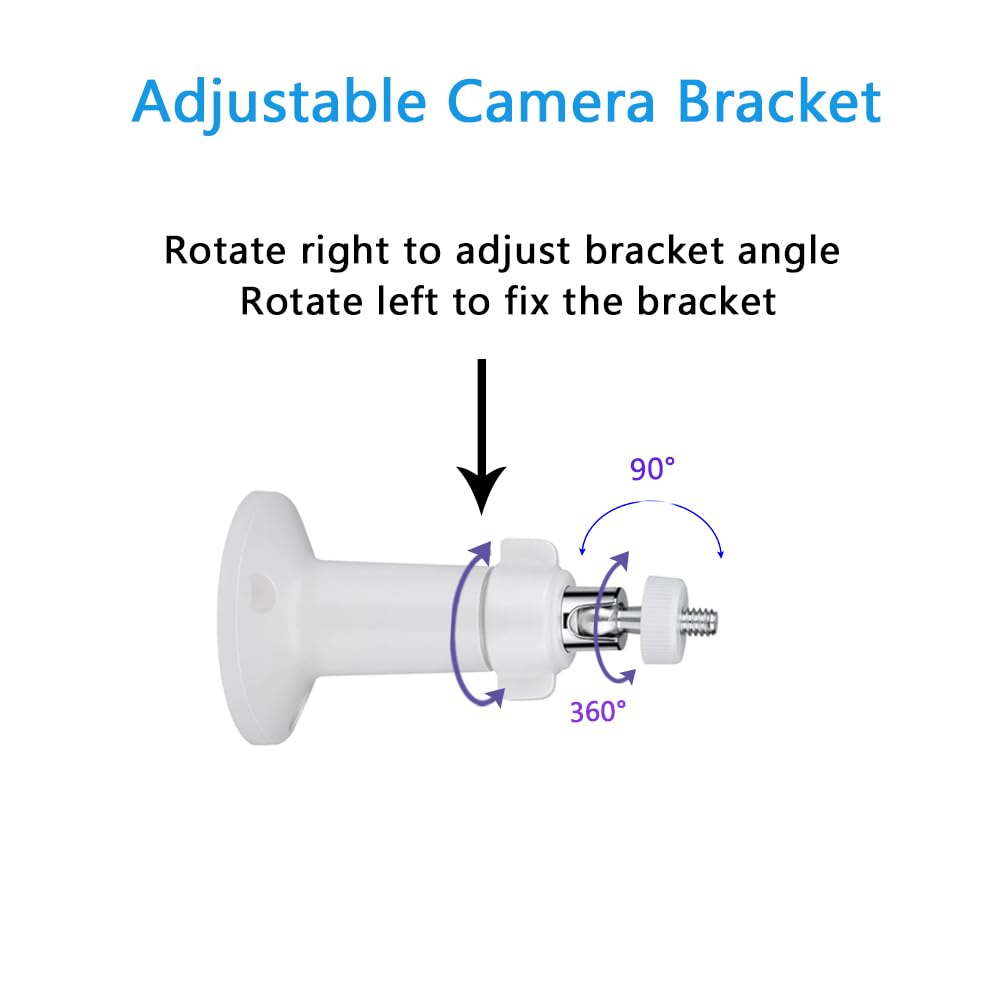 Adjustable Camera Bracket

Rotate right to adjust bracket angle
Rotate left to fix the bracket

90°

360°